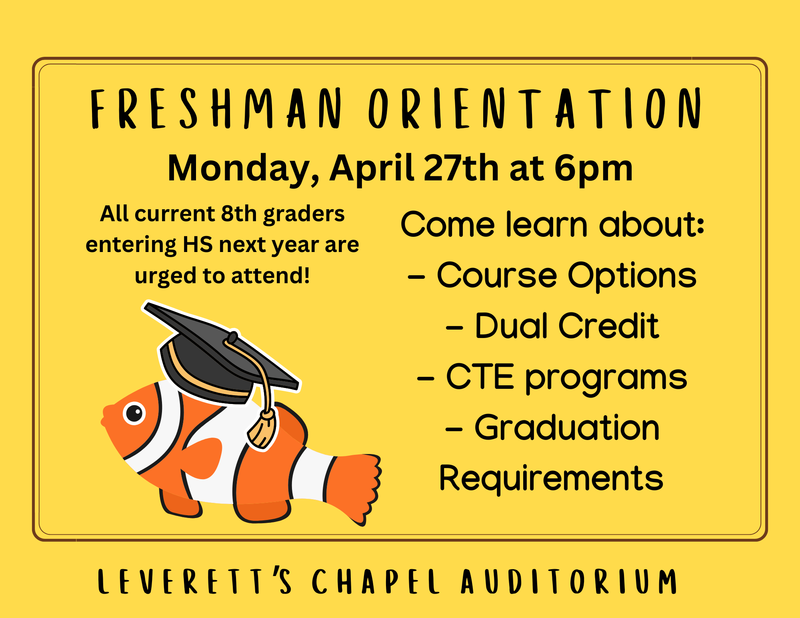 FRESHMAN ORIENTATION

Monday, April 27th at 6pm

All current 8th graders entering HS next year are urged to attend!

Come learn about:
- Course Options
- Dual Credit
- CTE programs
- Graduation Requirements

LEVERETT'S CHAPEL AUDITORIUM